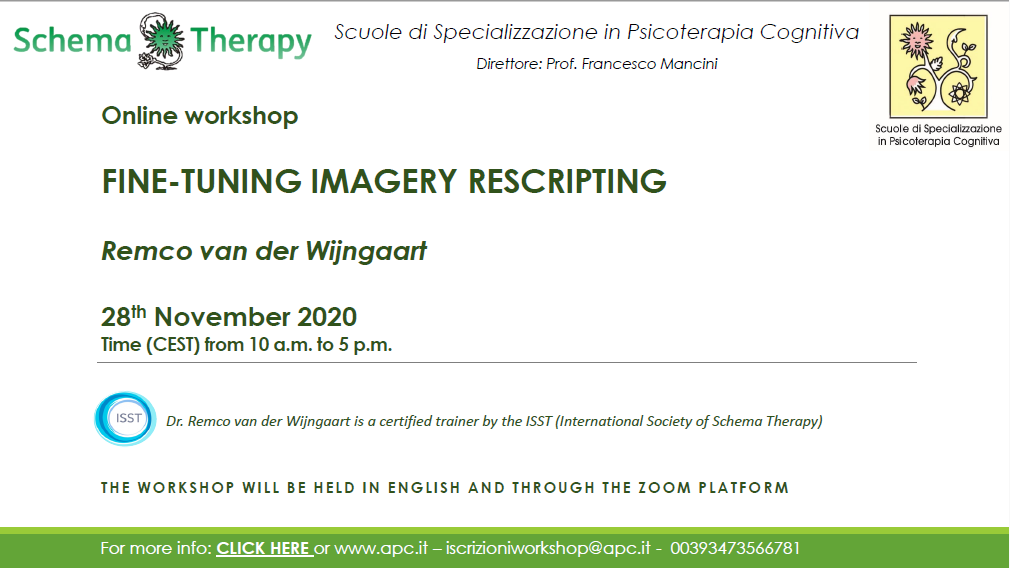 Schema Therapy

Scuole di Specializzazione in Psicoterapia Cognitiva

Direttore: Prof. Francesco Mancini

Scuole di Specializzazione in Psicoterapia Cognitiva

Online workshop

FINE-TUNING IMAGERY RESCRIPTING

Remco van der Wijngaart

28$^{th}$ November 2020

Time (CEST) from 10 a.m. to 5 p.m.

ISST

Dr. Remco van der Wijngaart is a certified trainer by the ISST (International Society of Schema Therapy)

THE WORKSHOP WILL BE HELD IN ENGLISH AND THROUGH THE ZOOM PLATFORM

For more info: CLICK HERE or www.apc.it – iscrizioniworkshop@apc.it - 00393473566781